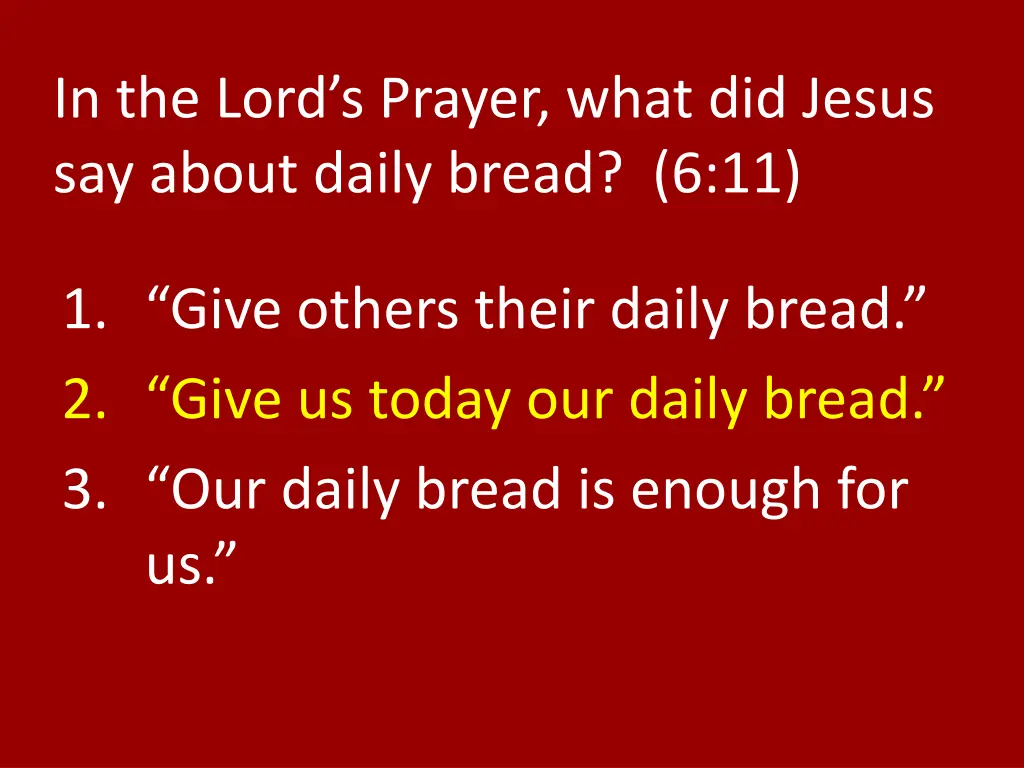 In the Lord’s Prayer, what did Jesus say about daily bread? (6:11)

1. “Give others their daily bread.”
2. “Give us today our daily bread.”
3. “Our daily bread is enough for us.”